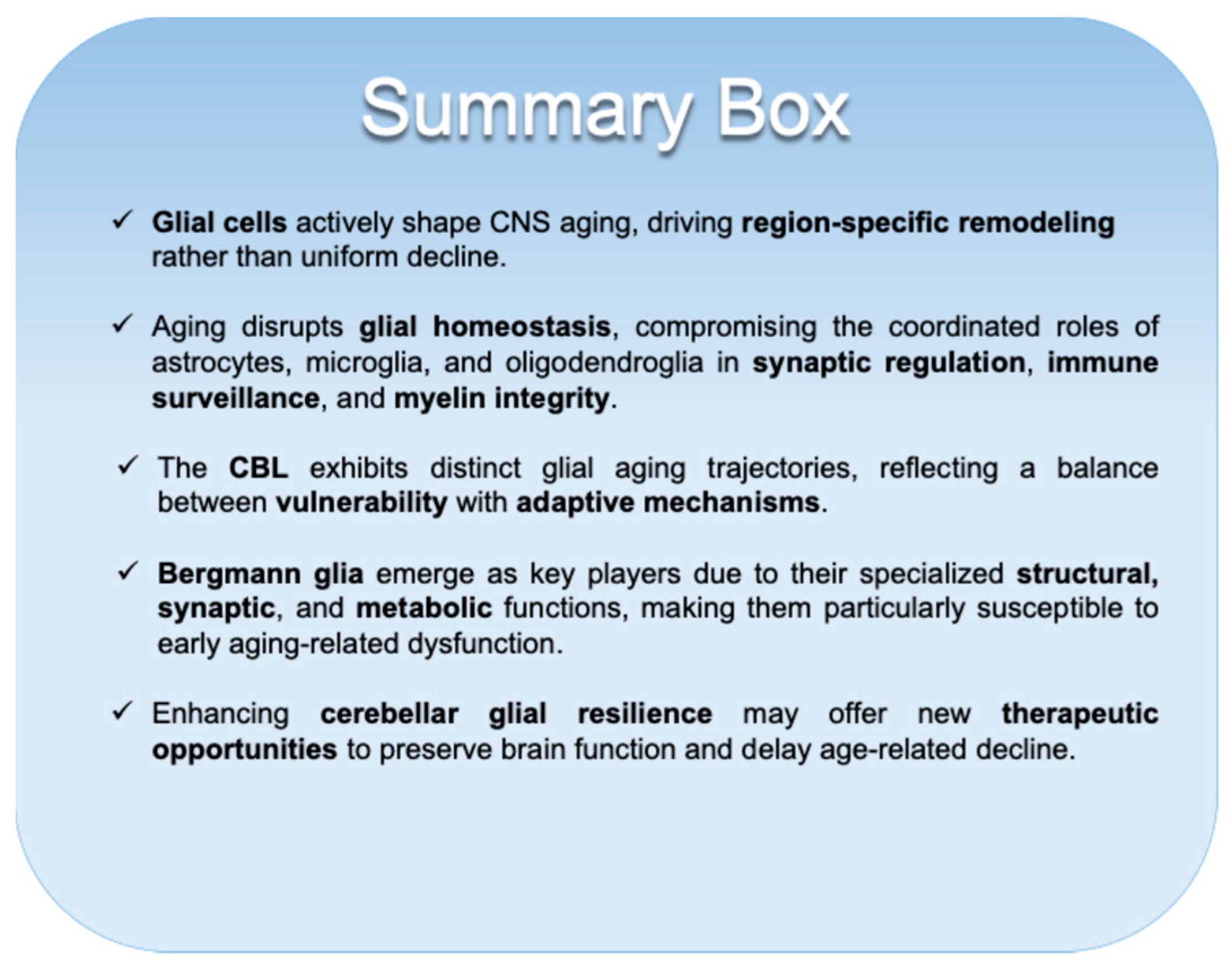 Summary Box

✓ Glial cells actively shape CNS aging, driving region-specific remodeling rather than uniform decline.

✓ Aging disrupts glial homeostasis, compromising the coordinated roles of astrocytes, microglia, and oligodendroglia in synaptic regulation, immune surveillance, and myelin integrity.

✓ The CBL exhibits distinct glial aging trajectories, reflecting a balance between vulnerability with adaptive mechanisms.

✓ Bergmann glia emerge as key players due to their specialized structural, synaptic, and metabolic functions, making them particularly susceptible to early aging-related dysfunction.

✓ Enhancing cerebellar glial resilience may offer new therapeutic opportunities to preserve brain function and delay age-related decline.